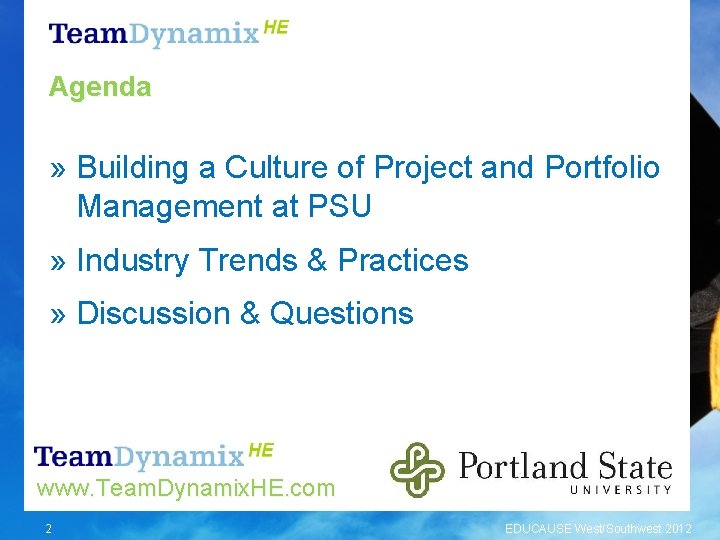 TeamDynamix HE

Agenda

» Building a Culture of Project and Portfolio Management at PSU

» Industry Trends & Practices

» Discussion & Questions

TeamDynamix HE
www.TeamDynamixHE.com

Portland State UNIVERSITY

2

EDUCAUSE West/Southwest 2012